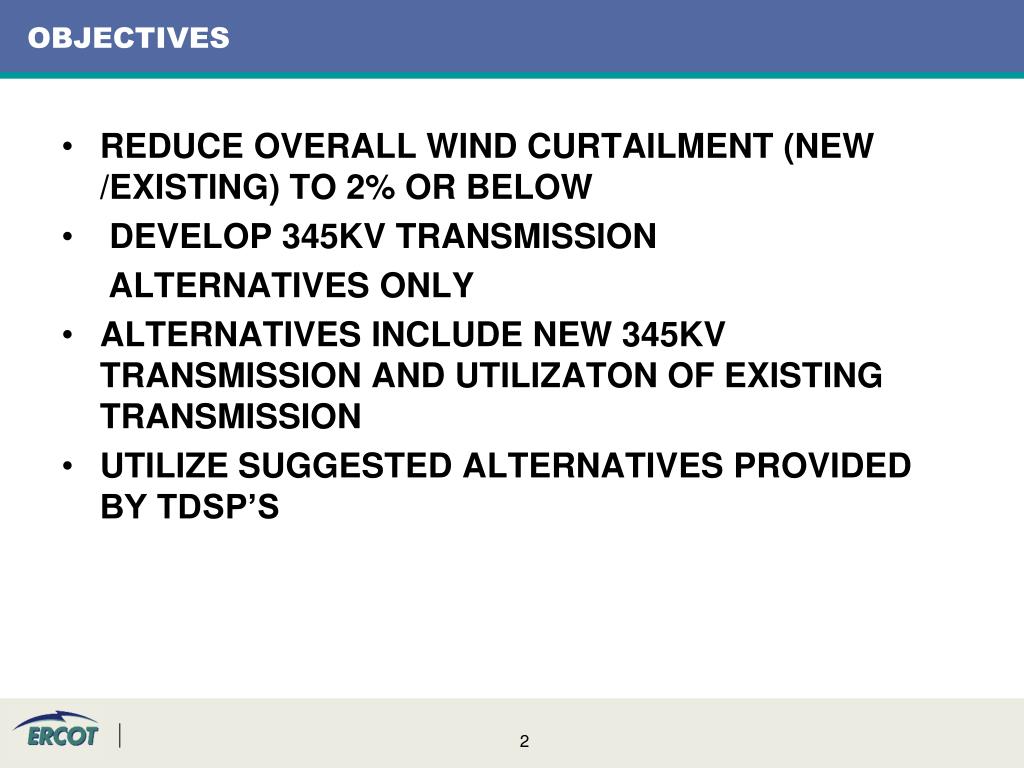 OBJECTIVES

• REDUCE OVERALL WIND CURTAILMENT (NEW /EXISTING) TO 2% OR BELOW
• DEVELOP 345KV TRANSMISSION ALTERNATIVES ONLY
• ALTERNATIVES INCLUDE NEW 345KV TRANSMISSION AND UTILIZATON OF EXISTING TRANSMISSION
• UTILIZE SUGGESTED ALTERNATIVES PROVIDED BY TDSP'S

ERCOT

2